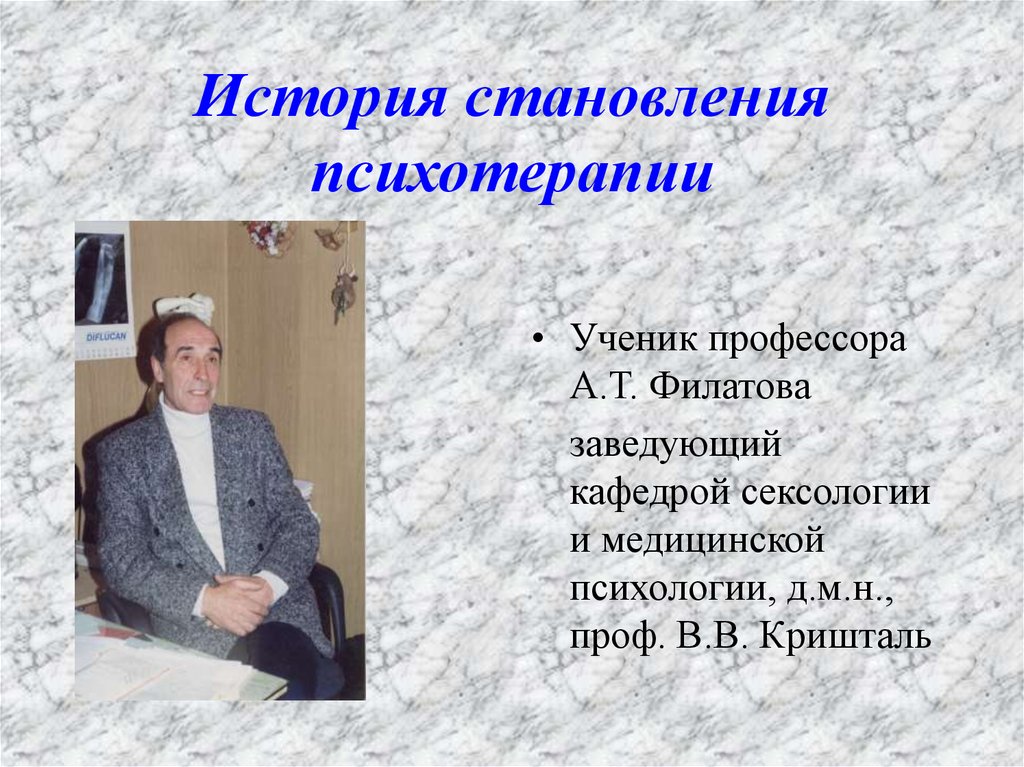 История становления психотерапии

DIFLUCAN

• Ученик профессора А.Т. Филатова

заведующий кафедрой сексологии и медицинской психологии, д.м.н., проф. В.В. Кришталь